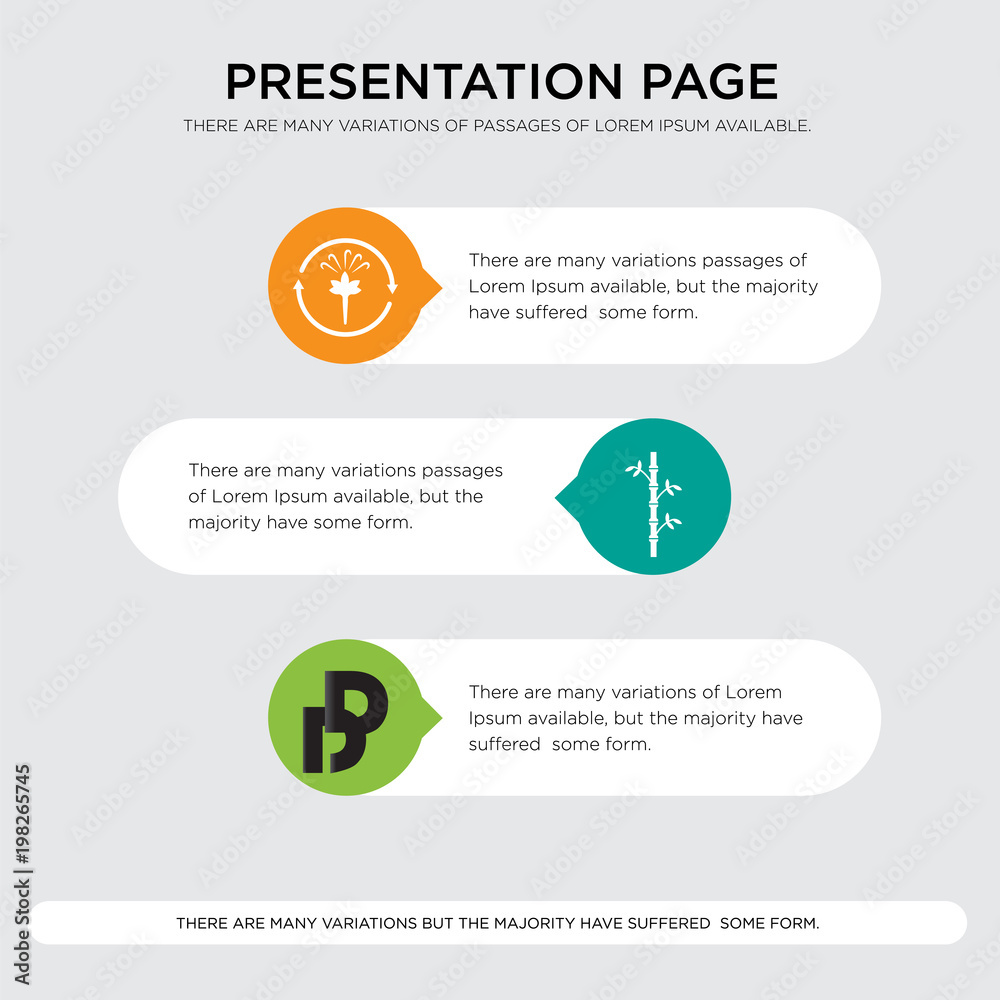 PRESENTATION PAGE
THERE ARE MANY VARIATIONS OF PASSAGES OF LOREM IPSUM AVAILABLE.

There are many variations passages of Lorem Ipsum available, but the majority have suffered some form.

There are many variations passages of Lorem Ipsum available, but the majority have some form.

There are many variations of Lorem Ipsum available, but the majority have suffered some form.

THERE ARE MANY VARIATIONS BUT THE MAJORITY HAVE SUFFERED SOME FORM.

Adobe Stock | #198265745